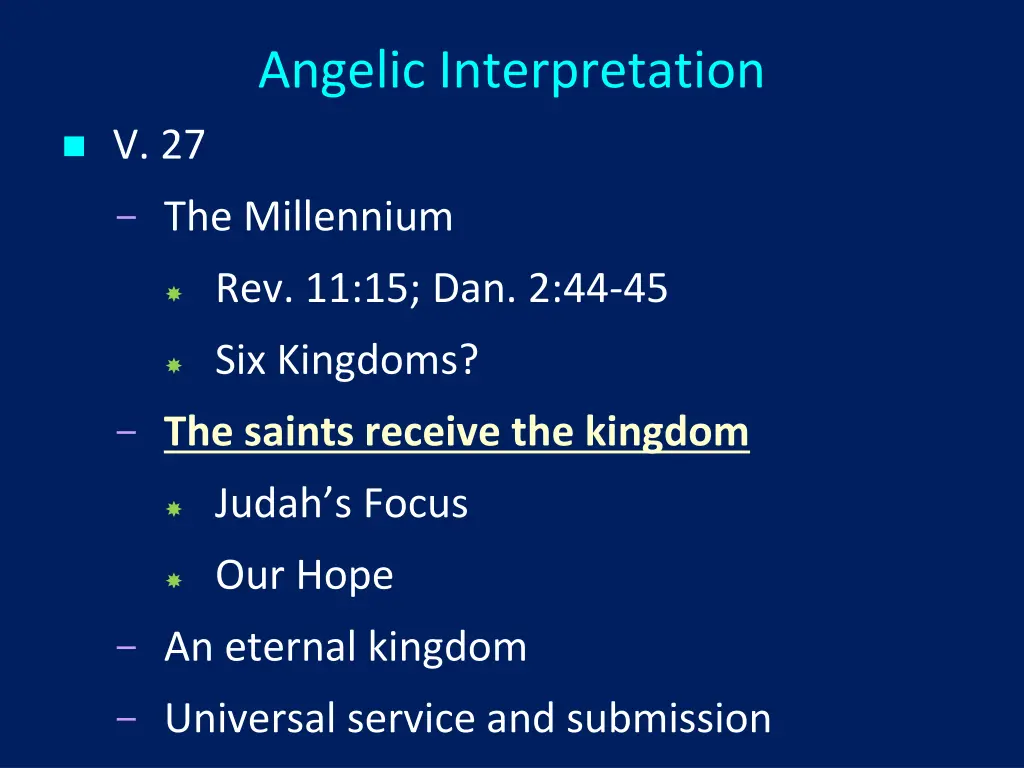 Angelic Interpretation

V. 27

– The Millennium

Rev. 11:15; Dan. 2:44-45

Six Kingdoms?

– The saints receive the kingdom

Judah’s Focus

Our Hope

– An eternal kingdom

– Universal service and submission